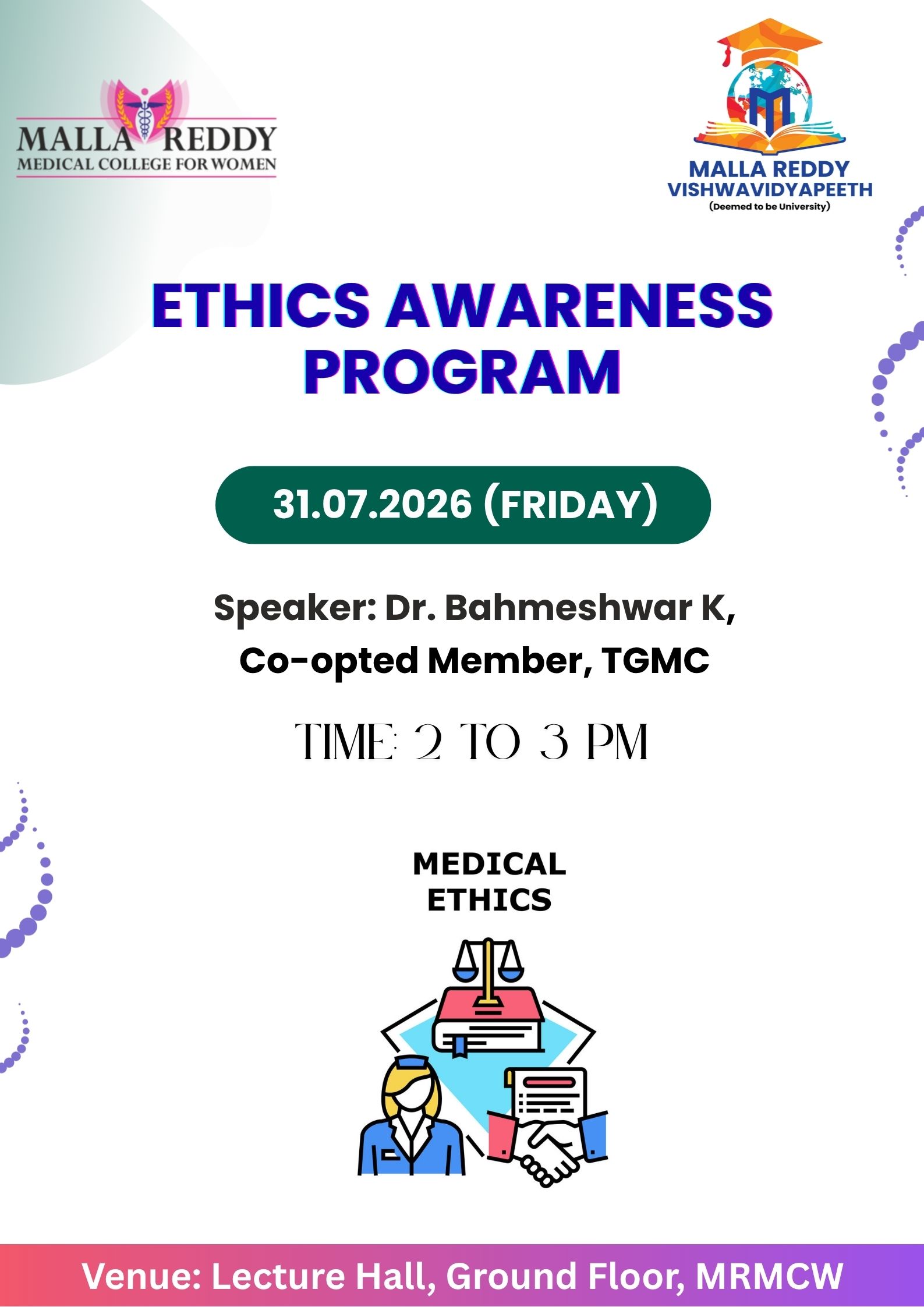 MALLA REDDY
MEDICAL COLLEGE FOR WOMEN

MALLA REDDY
VISHWAVIDYAPEETH
(Deemed to be University)

ETHICS AWARENESS PROGRAM

31.07.2026 (FRIDAY)

Speaker: Dr. Bahmeshwar K,
Co-opted Member, TGMC

TIME: 2 TO 3 PM

MEDICAL
ETHICS

Venue: Lecture Hall, Ground Floor, MRMCW